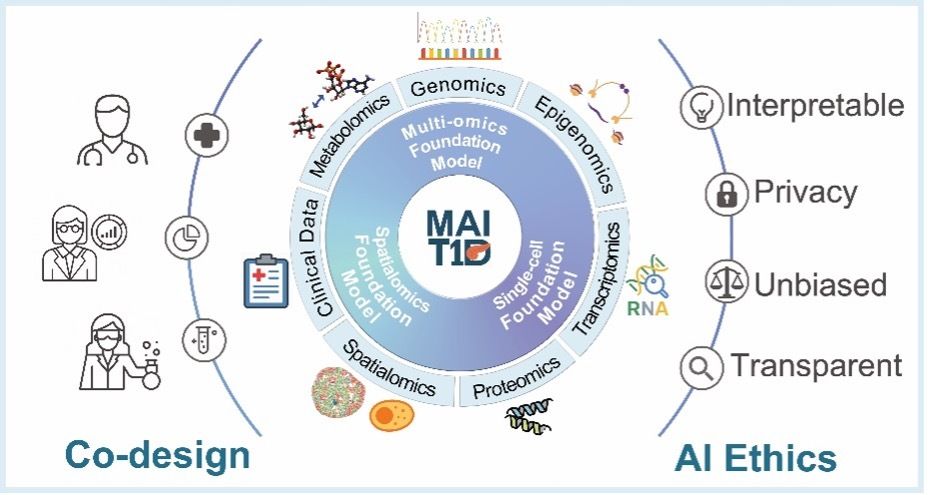 Genomics
Epigenomics
Transcriptomics
Proteomics
Spatialomics
Clinical Data
Metabolomics

Multi-omics Foundation Model

Single-cell Foundation Model

Spatialomics Foundation Model

MAI T1D

RNA

Interpretable
Privacy
Unbiased
Transparent

Co-design

AI Ethics